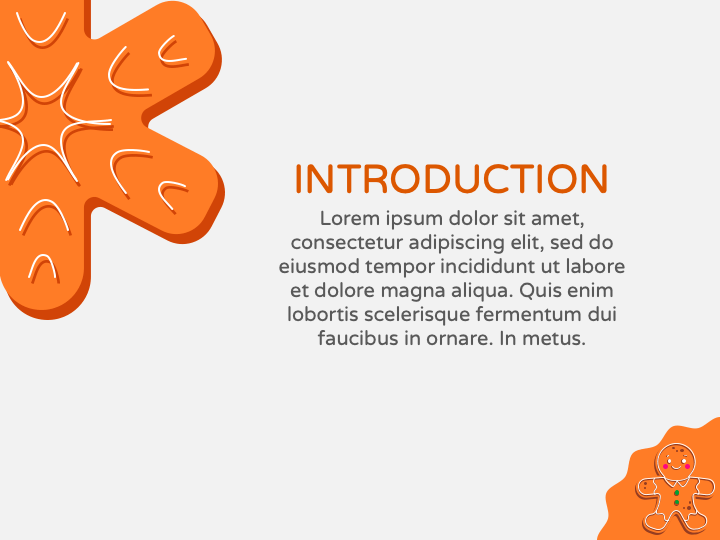 INTRODUCTION

Lorem ipsum dolor sit amet, consectetur adipiscing elit, sed do eiusmod tempor incididunt ut labore et dolore magna aliqua. Quis enim lobortis scelerisque fermentum dui faucibus in ornare. In metus.